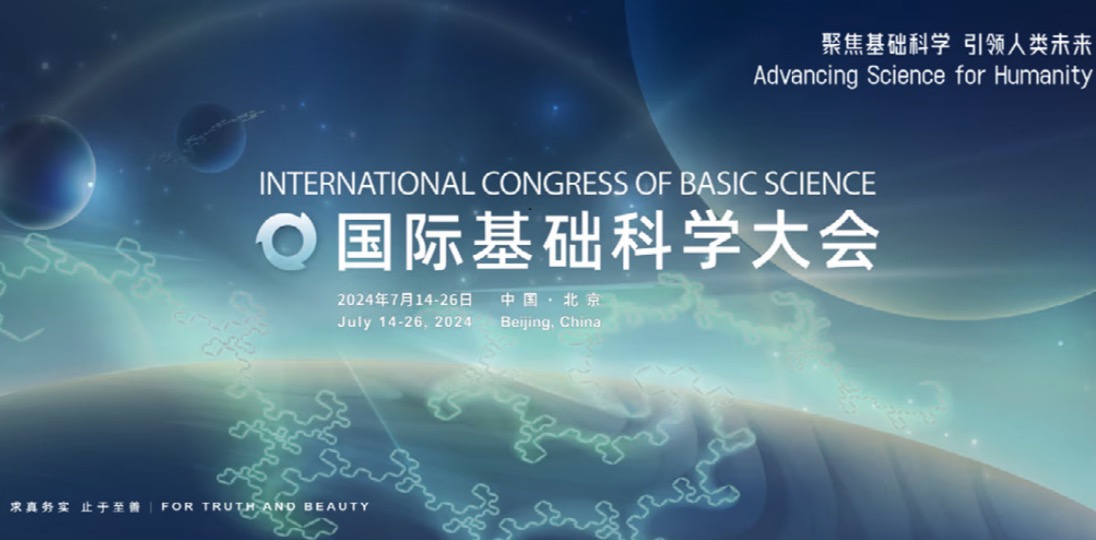 聚焦基础科学 引领人类未来
Advancing Science for Humanity

INTERNATIONAL CONGRESS OF BASIC SCIENCE
国际基础科学大会

2024年7月14-26日 中国 · 北京
July 14-26, 2024 Beijing, China

求真务实 止于至善 | FOR TRUTH AND BEAUTY